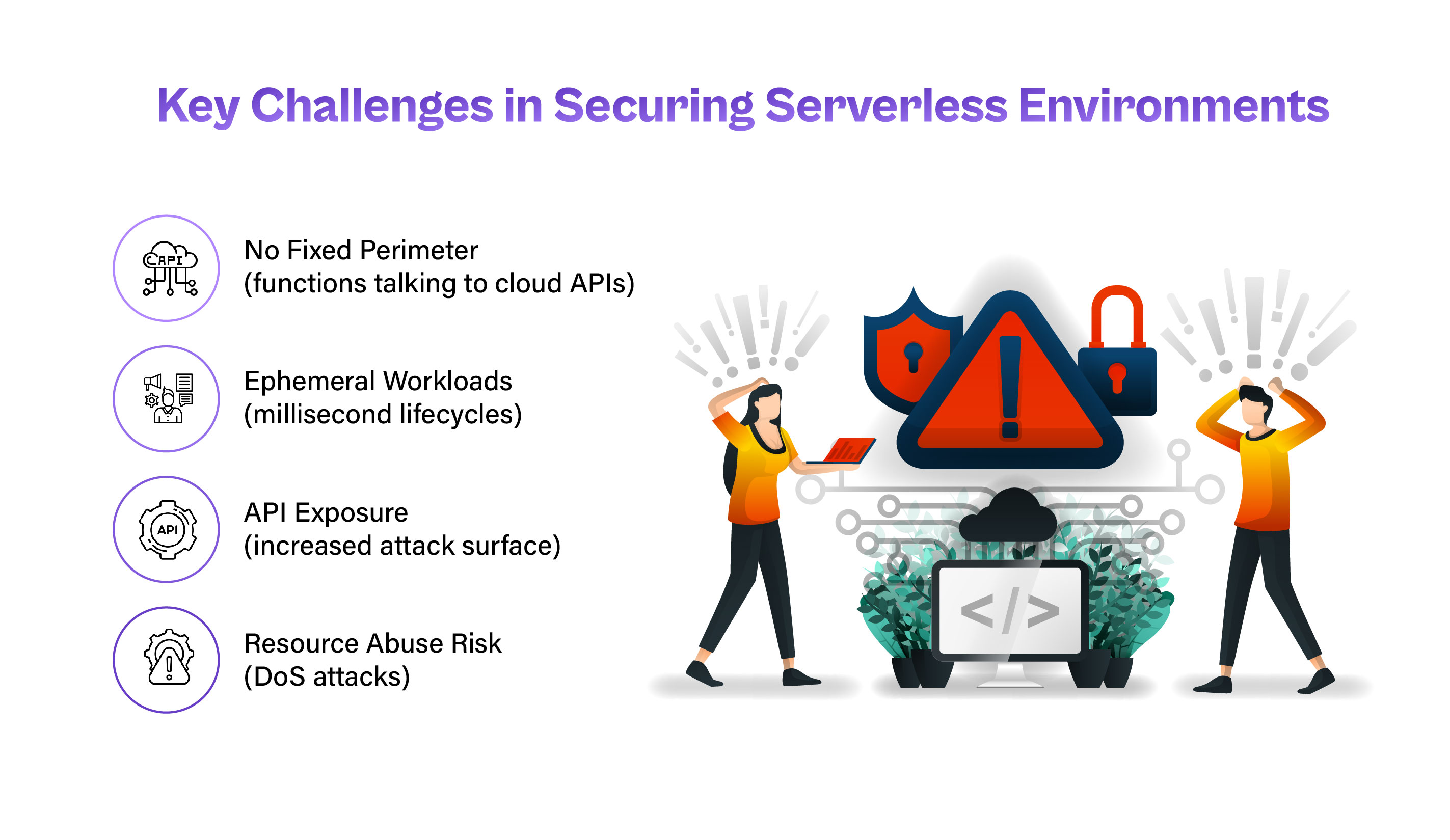 Key Challenges in Securing Serverless Environments

API

No Fixed Perimeter
(functions talking to cloud APIs)

Ephemeral Workloads
(millisecond lifecycles)

API

API Exposure
(increased attack surface)

Resource Abuse Risk
(DoS attacks)

</>